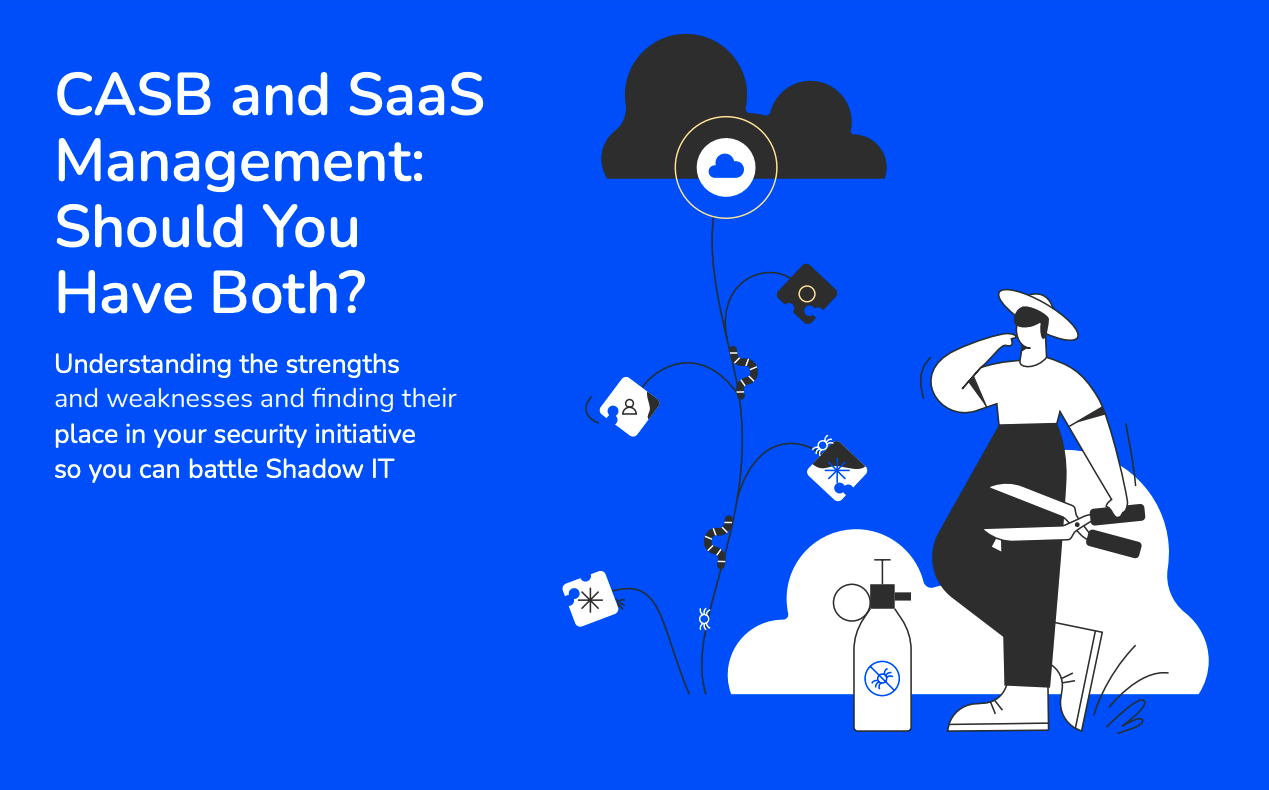 CASB and SaaS Management: Should You Have Both?

Understanding the strengths and weaknesses and finding their place in your security initiative so you can battle Shadow IT